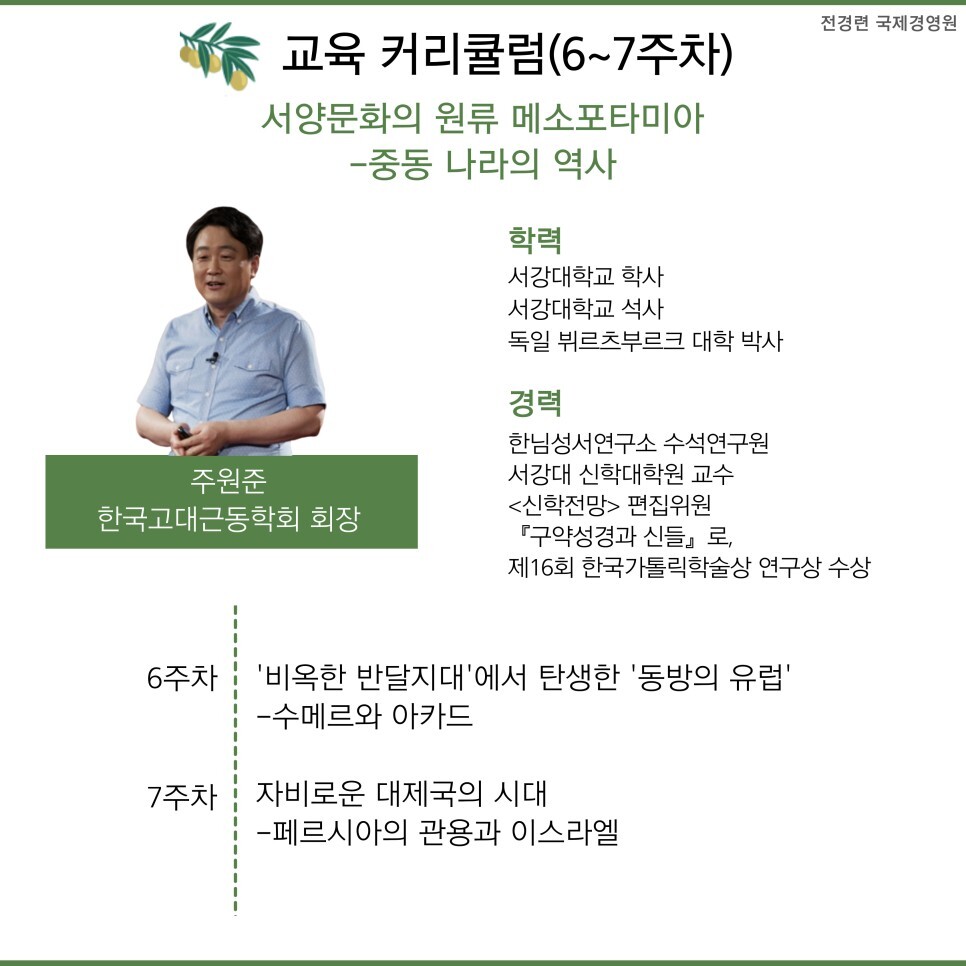 전경련 국제경영원

교육 커리큘럼(6~7주차)

서양문화의 원류 메소포타미아
-중동 나라의 역사

주원준
한국고대근동학회 회장

학력
서강대학교 학사
서강대학교 석사
독일 뷔르츠부르크 대학 박사

경력
한님성서연구소 수석연구원
서강대 신학대학원 교수
<신학전망> 편집위원
『구약성경과 신들』로,
제16회 한국가톨릭학술상 연구상 수상

6주차 '비옥한 반달지대'에서 탄생한 '동방의 유럽'
-수메르와 아카드

7주차 자비로운 대제국의 시대
-페르시아의 관용과 이스라엘